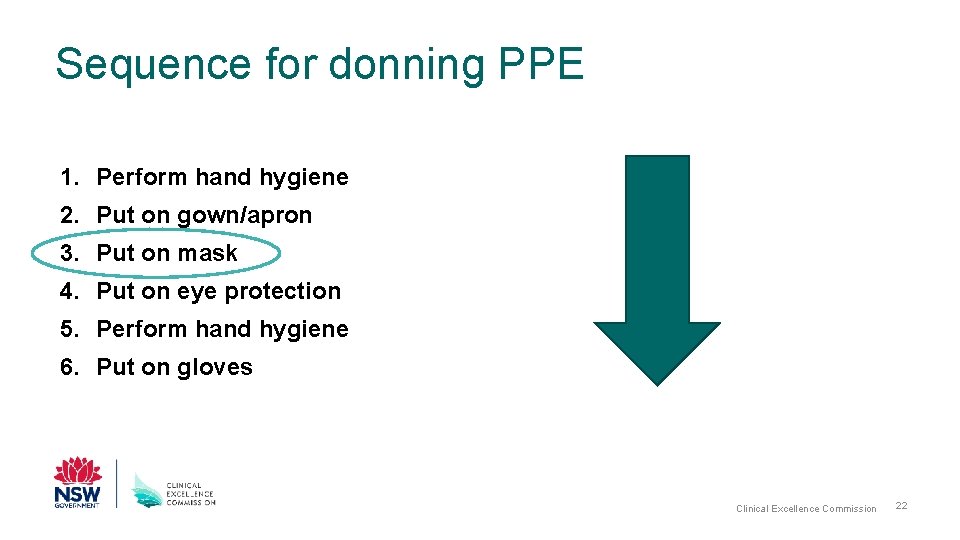 Sequence for donning PPE

1. Perform hand hygiene
2. Put on gown/apron
3. Put on mask
4. Put on eye protection
5. Perform hand hygiene
6. Put on gloves

NSW GOVERNMENT

CLINICAL EXCELLENCE COMMISSION

Clinical Excellence Commission 22